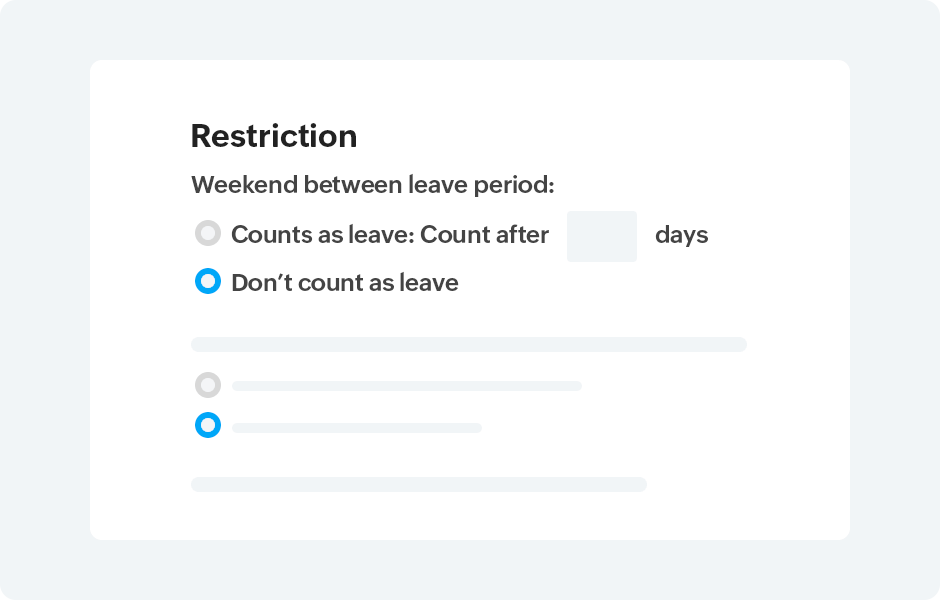 Restriction

Weekend between leave period:

Counts as leave: Count after days

Don’t count as leave